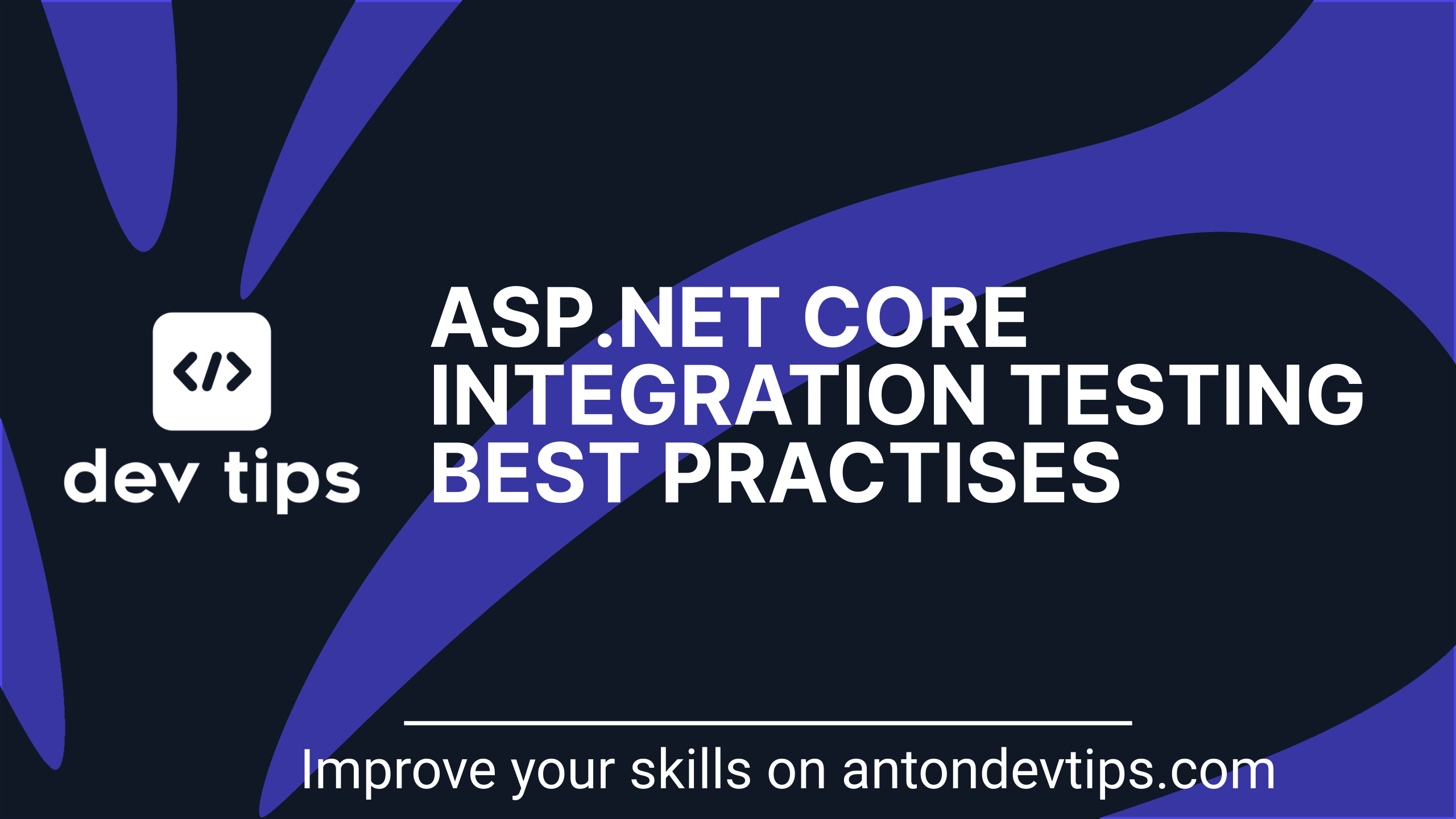 </>
dev tips

ASP.NET CORE INTEGRATION TESTING BEST PRACTISES

Improve your skills on antondevtips.com